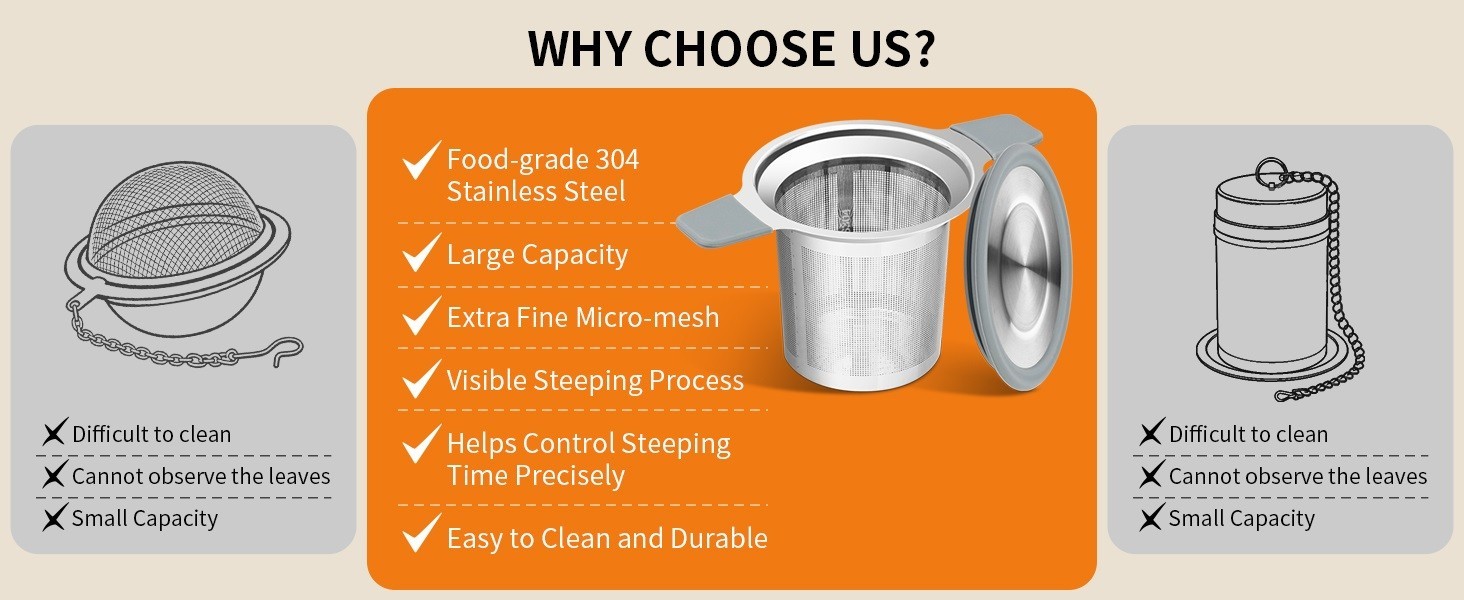 WHY CHOOSE US?

✗ Difficult to clean
✗ Cannot observe the leaves
✗ Small Capacity

✓ Food-grade 304 Stainless Steel
✓ Large Capacity
✓ Extra Fine Micro-mesh
✓ Visible Steeping Process
✓ Helps Control Steeping Time Precisely
✓ Easy to Clean and Durable

✗ Difficult to clean
✗ Cannot observe the leaves
✗ Small Capacity